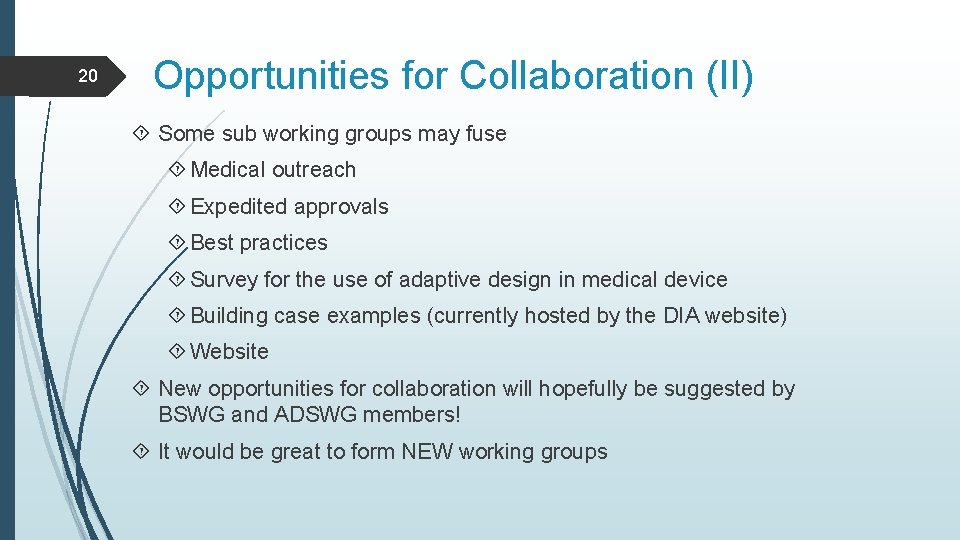 20

Opportunities for Collaboration (II)

Some sub working groups may fuse

Medical outreach

Expedited approvals

Best practices

Survey for the use of adaptive design in medical device

Building case examples (currently hosted by the DIA website)

Website

New opportunities for collaboration will hopefully be suggested by BSWG and ADSWG members!

It would be great to form NEW working groups